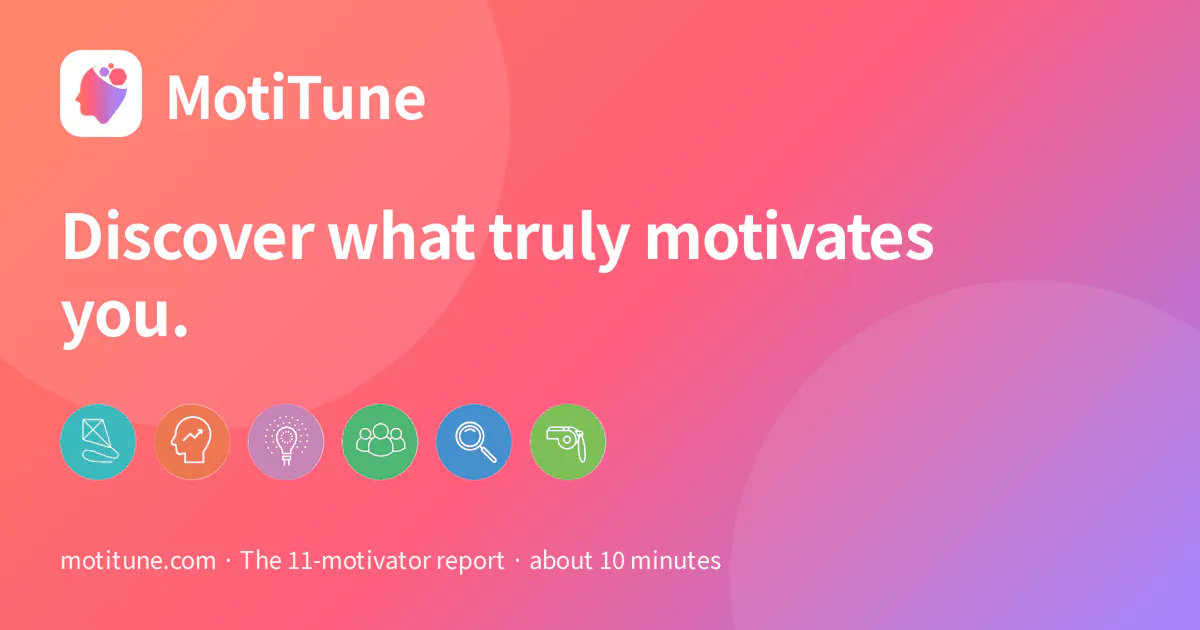 MotiTune

Discover what truly motivates you.

motitune.com · The 11-motivator report · about 10 minutes